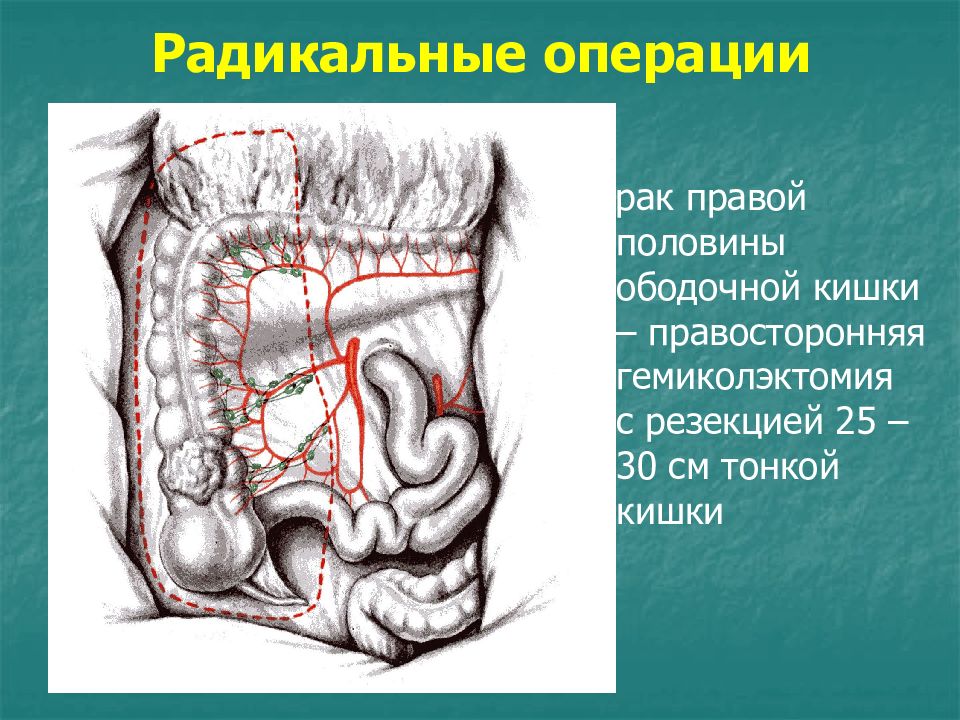 Радикальные операции

рак правой половины ободочной кишки – правосторонняя гемиколэктомия с резекцией 25 – 30 см тонкой кишки